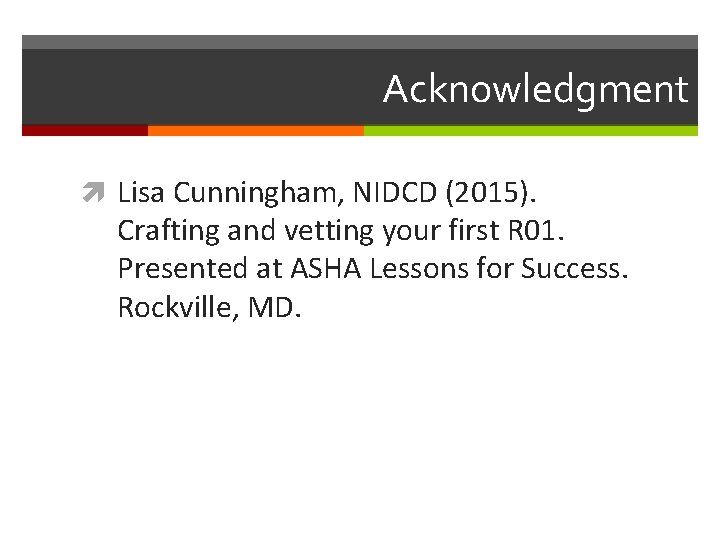 Acknowledgment

Lisa Cunningham, NIDCD (2015). Crafting and vetting your first R01. Presented at ASHA Lessons for Success. Rockville, MD.